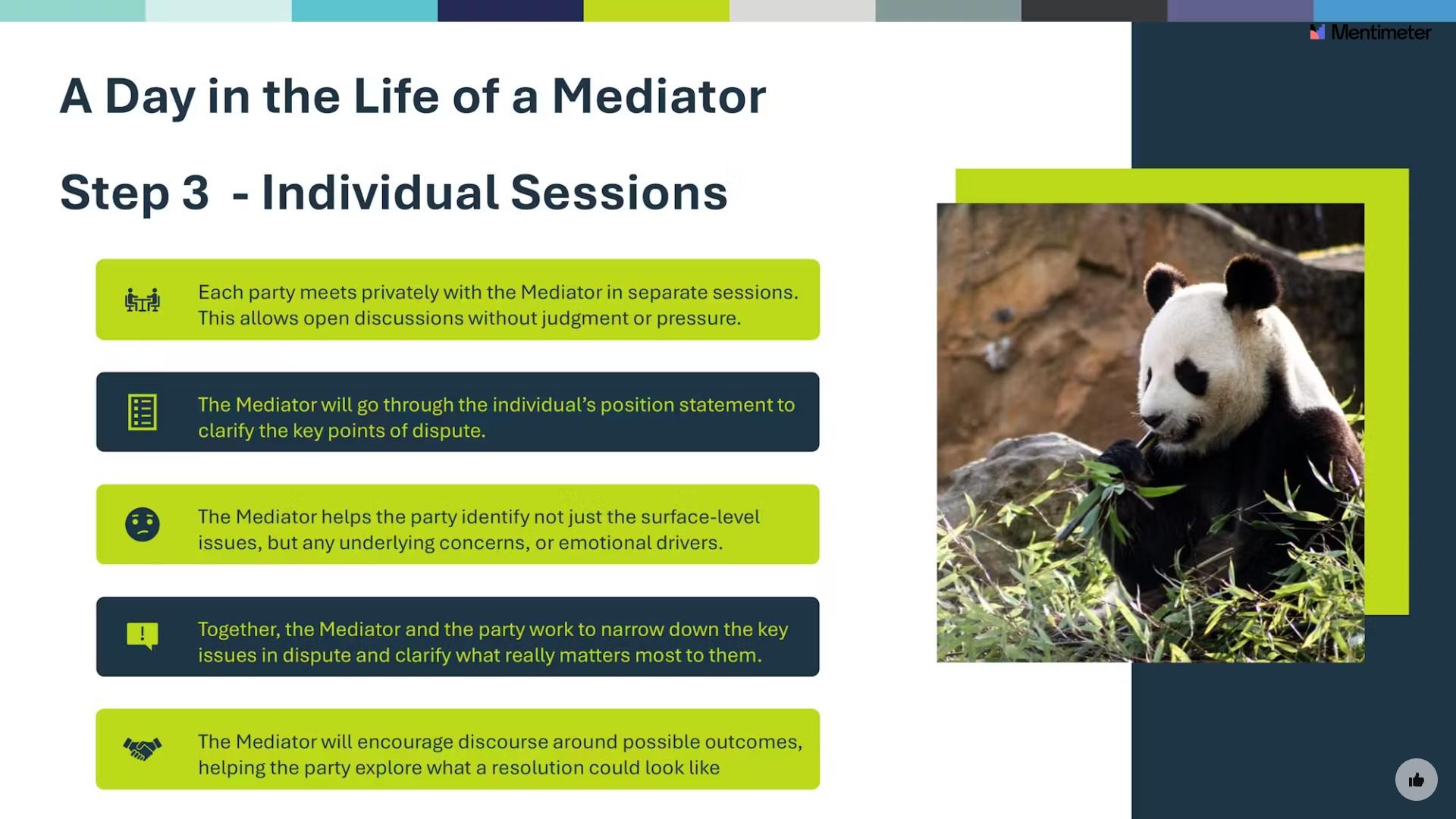 Mentimeter

A Day in the Life of a Mediator

Step 3 - Individual Sessions

Each party meets privately with the Mediator in separate sessions. This allows open discussions without judgment or pressure.

The Mediator will go through the individual's position statement to clarify the key points of dispute.

The Mediator helps the party identify not just the surface-level issues, but any underlying concerns, or emotional drivers.

Together, the Mediator and the party work to narrow down the key issues in dispute and clarify what really matters most to them.

The Mediator will encourage discourse around possible outcomes, helping the party explore what a resolution could look like